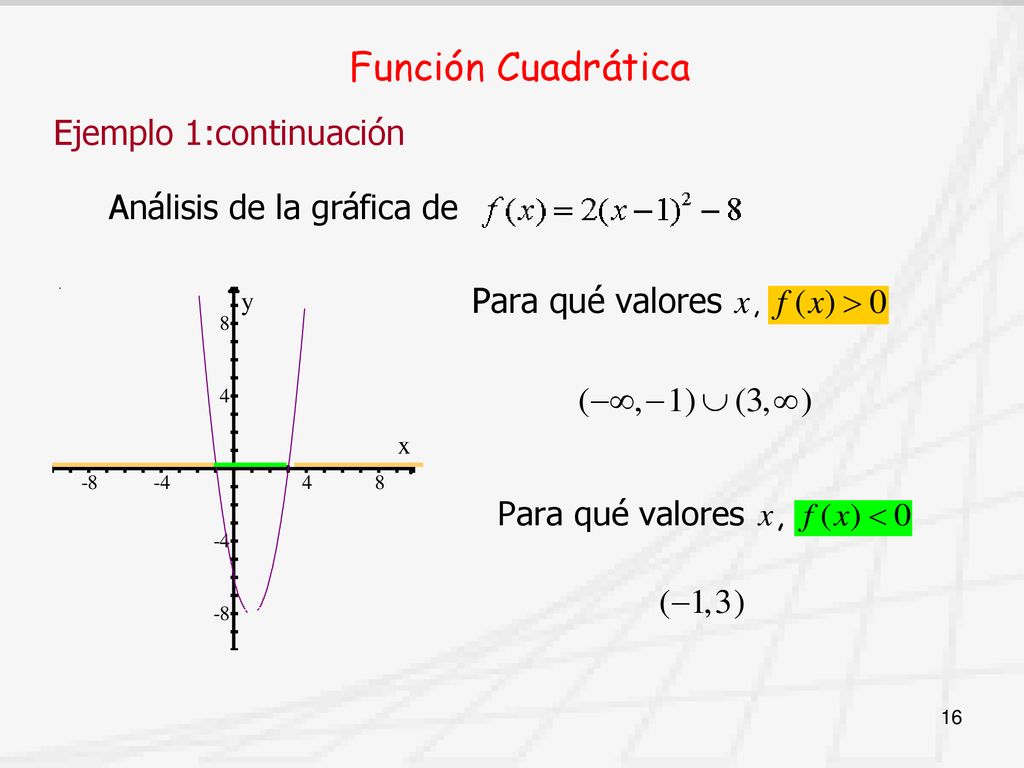 Función Cuadrática

Ejemplo 1:continuación

Análisis de la gráfica de $f(x) = 2(x-1)^2 - 8$

y
8
4
x
-8
-4
4
8
-4
-8

Para qué valores $x$, $f(x) > 0$

$(-\infty, -1) \cup (3, \infty)$

Para qué valores $x$, $f(x) < 0$

$(-1, 3)$

16